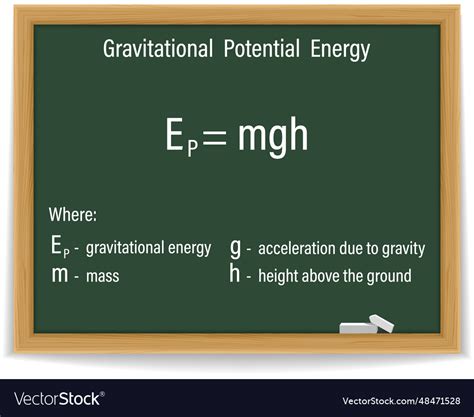 Gravitational Potential Energy

$E_P = mgh$

Where:

$E_P$ - gravitational energy
m - mass
g - acceleration due to gravity
h - height above the ground

VectorStock®

VectorStock.com/48471528